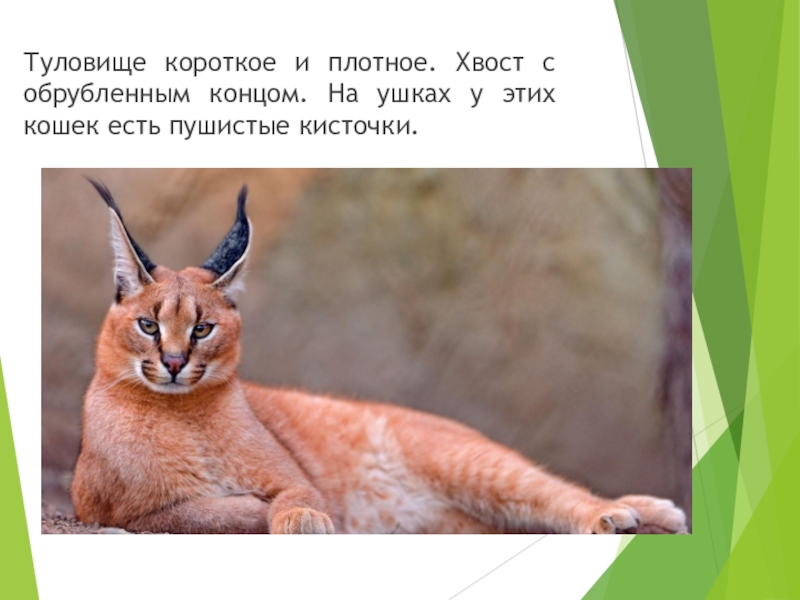 Туловище короткое и плотное. Хвост с обрубленным концом. На ушках у этих кошек есть пушистые кисточки.